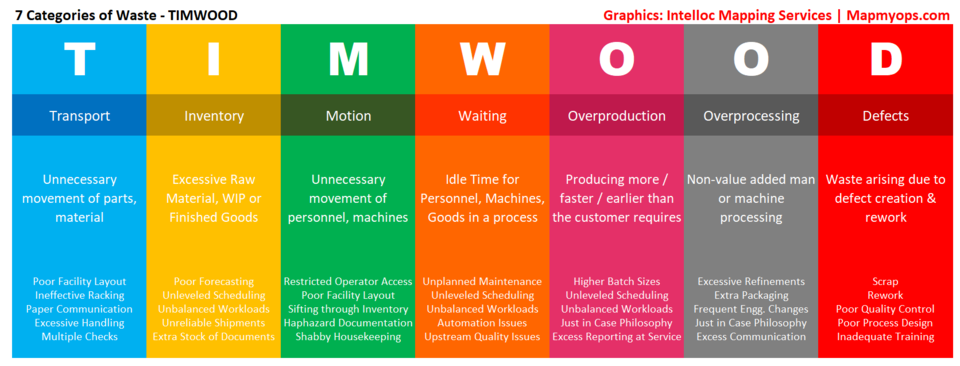 7 Categories of Waste - TIMWOOD

Graphics: Intelloc Mapping Services | Mapmyops.com

T
Transport
Unnecessary movement of parts, material
Poor Facility Layout
Ineffective Racking
Paper Communication
Excessive Handling
Multiple Checks

I
Inventory
Excessive Raw Material, WIP or Finished Goods
Poor Forecasting
Unleveled Scheduling
Unbalanced Workloads
Unreliable Shipments
Extra Stock of Documents

M
Motion
Unnecessary movement of personnel, machines
Restricted Operator Access
Poor Facility Layout
Sifting through Inventory
Haphazard Documentation
Shabby Housekeeping

W
Waiting
Idle Time for Personnel, Machines, Goods in a process
Unplanned Maintenance
Unleveled Scheduling
Unbalanced Workloads
Automation Issues
Upstream Quality Issues

O
Overproduction
Producing more / faster / earlier than the customer requires
Higher Batch Sizes
Unleveled Scheduling
Unbalanced Workloads
Just in Case Philosophy
Excess Reporting at Service

O
Overprocessing
Non-value added man or machine processing
Excessive Refinements
Extra Packaging
Frequent Engg. Changes
Just in Case Philosophy
Excess Communication

D
Defects
Waste arising due to defect creation & rework
Scrap
Rework
Poor Quality Control
Poor Process Design
Inadequate Training